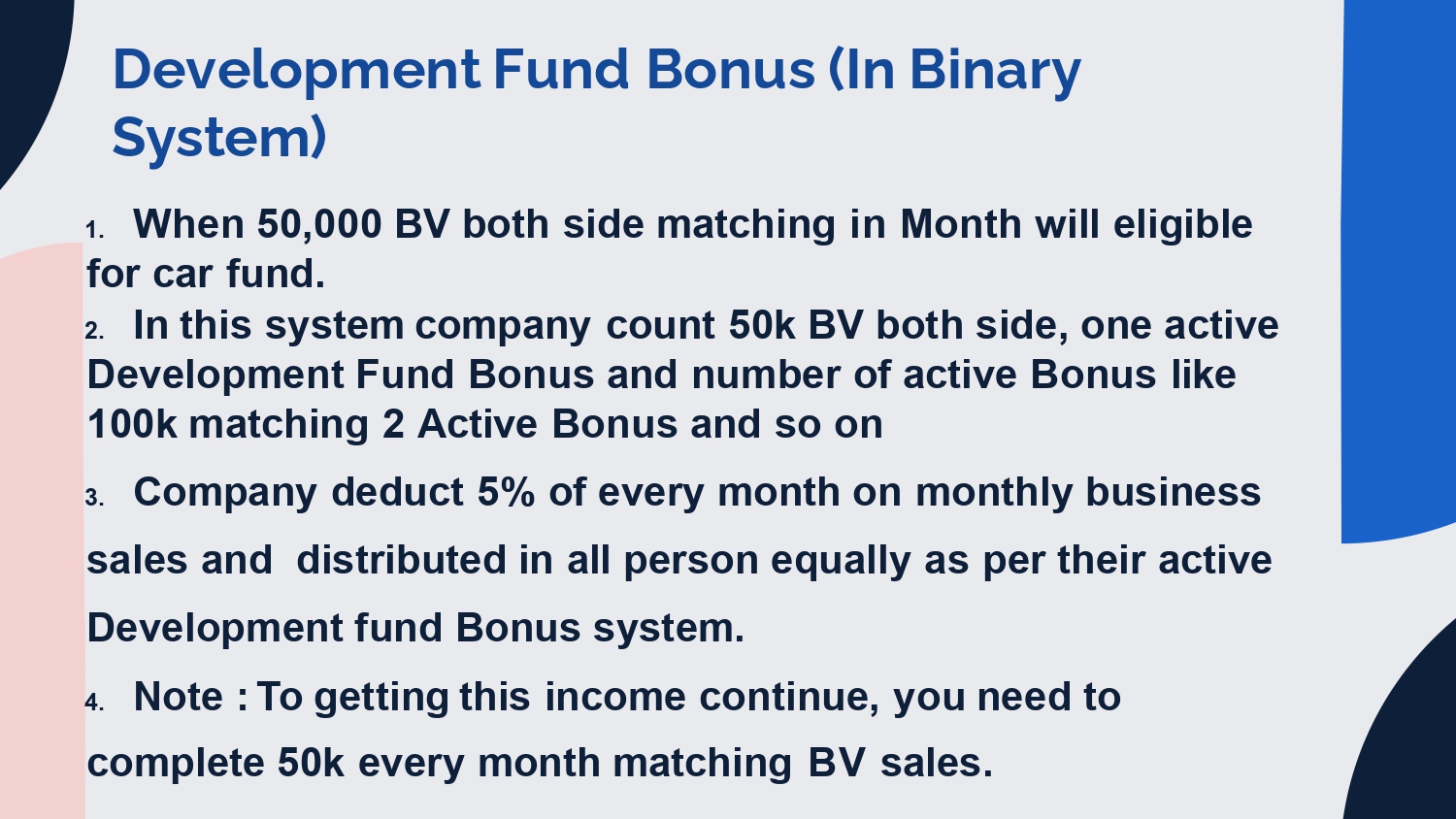 Development Fund Bonus (In Binary System)

1. When 50,000 BV both side matching in Month will eligible for car fund.

2. In this system company count 50k BV both side, one active Development Fund Bonus and number of active Bonus like 100k matching 2 Active Bonus and so on

3. Company deduct 5% of every month on monthly business sales and distributed in all person equally as per their active Development fund Bonus system.

4. Note : To getting this income continue, you need to complete 50k every month matching BV sales.